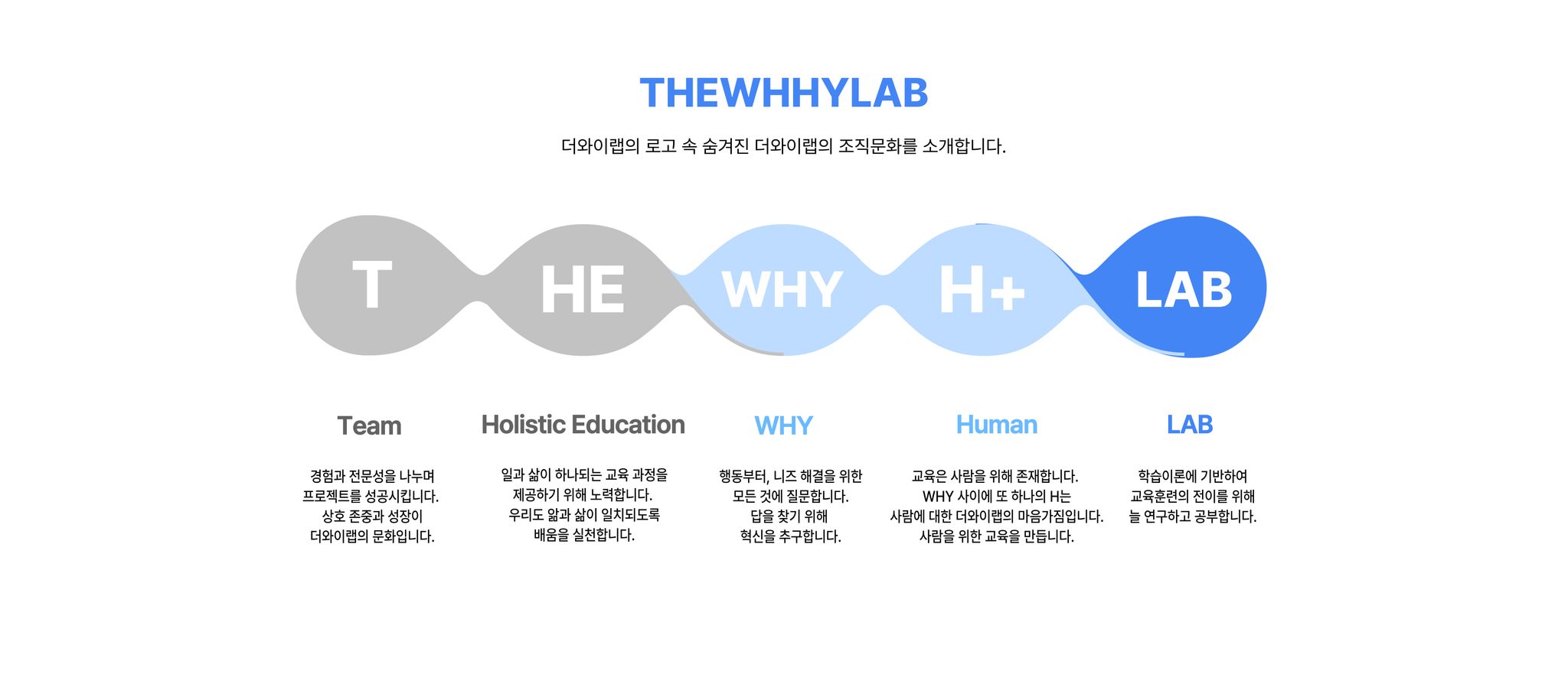 THEWHHYLAB

더와이랩의 로고 속 숨겨진 더와이랩의 조직문화를 소개합니다.

T HE WHY H+ LAB

Team

경험과 전문성을 나누며 프로젝트를 성공시킵니다. 상호 존중과 성장이 더와이랩의 문화입니다.

Holistic Education

일과 삶이 하나되는 교육 과정을 제공하기 위해 노력합니다. 우리도 앎과 삶이 일치되도록 배움을 실천합니다.

WHY

행동부터, 니즈 해결을 위한 모든 것에 질문합니다. 답을 찾기 위해 혁신을 추구합니다.

Human

교육은 사람을 위해 존재합니다. WHY 사이에 또 하나의 H는 사람에 대한 더와이랩의 마음가짐입니다. 사람을 위한 교육을 만듭니다.

LAB

학습이론에 기반하여 교육훈련의 전이를 위해 늘 연구하고 공부합니다.